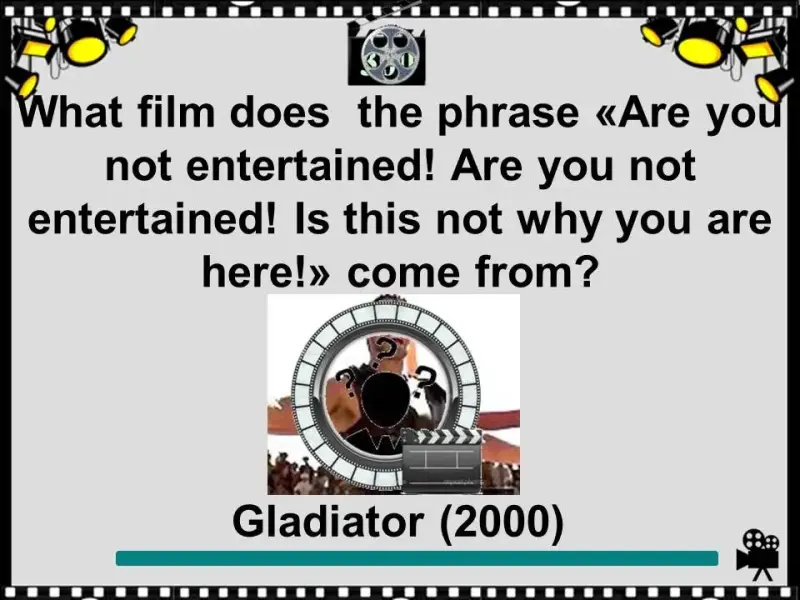 What film does  the phrase «Are you not entertained! Are you not entertained! Is this not why you are here!» come from?

Gladiator (2000)